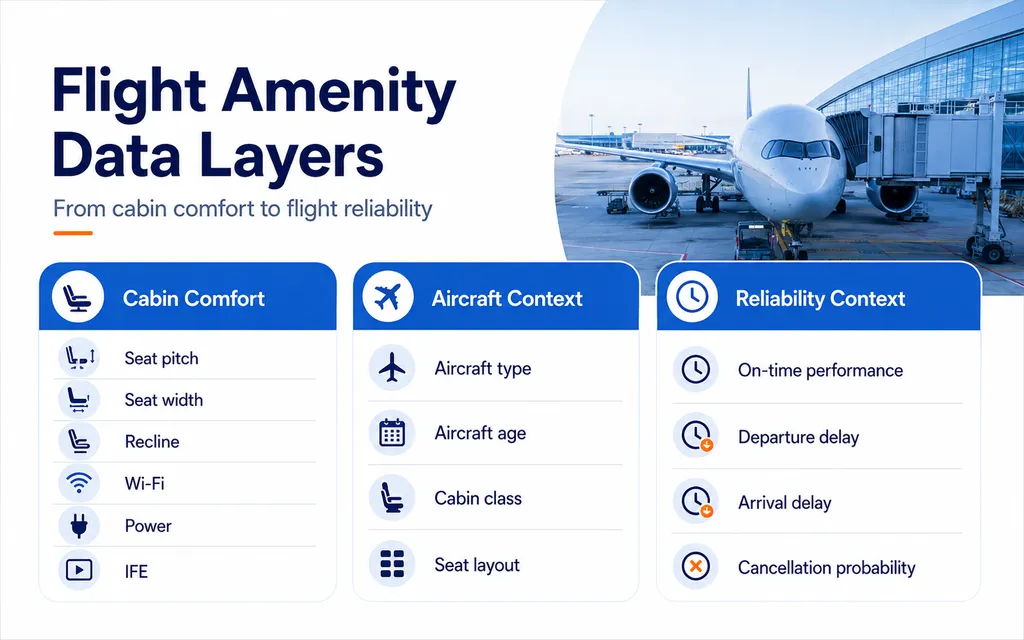 Flight Amenity Data Layers

From cabin comfort to flight reliability

Cabin Comfort

Seat pitch

Seat width

Recline

Wi-Fi

Power

IFE

Aircraft Context

Aircraft type

Aircraft age

Cabin class

Seat layout

Reliability Context

On-time performance

Departure delay

Arrival delay

Cancellation probability